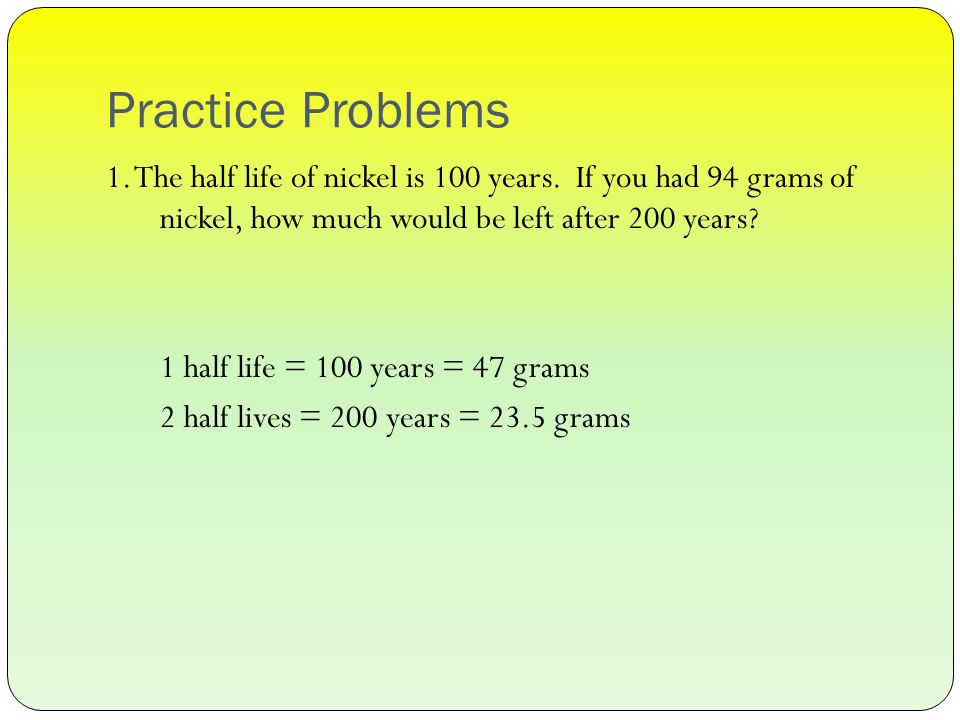 Practice Problems

1. The half life of nickel is 100 years. If you had 94 grams of nickel, how much would be left after 200 years?

1 half life = 100 years = 47 grams

2 half lives = 200 years = 23.5 grams